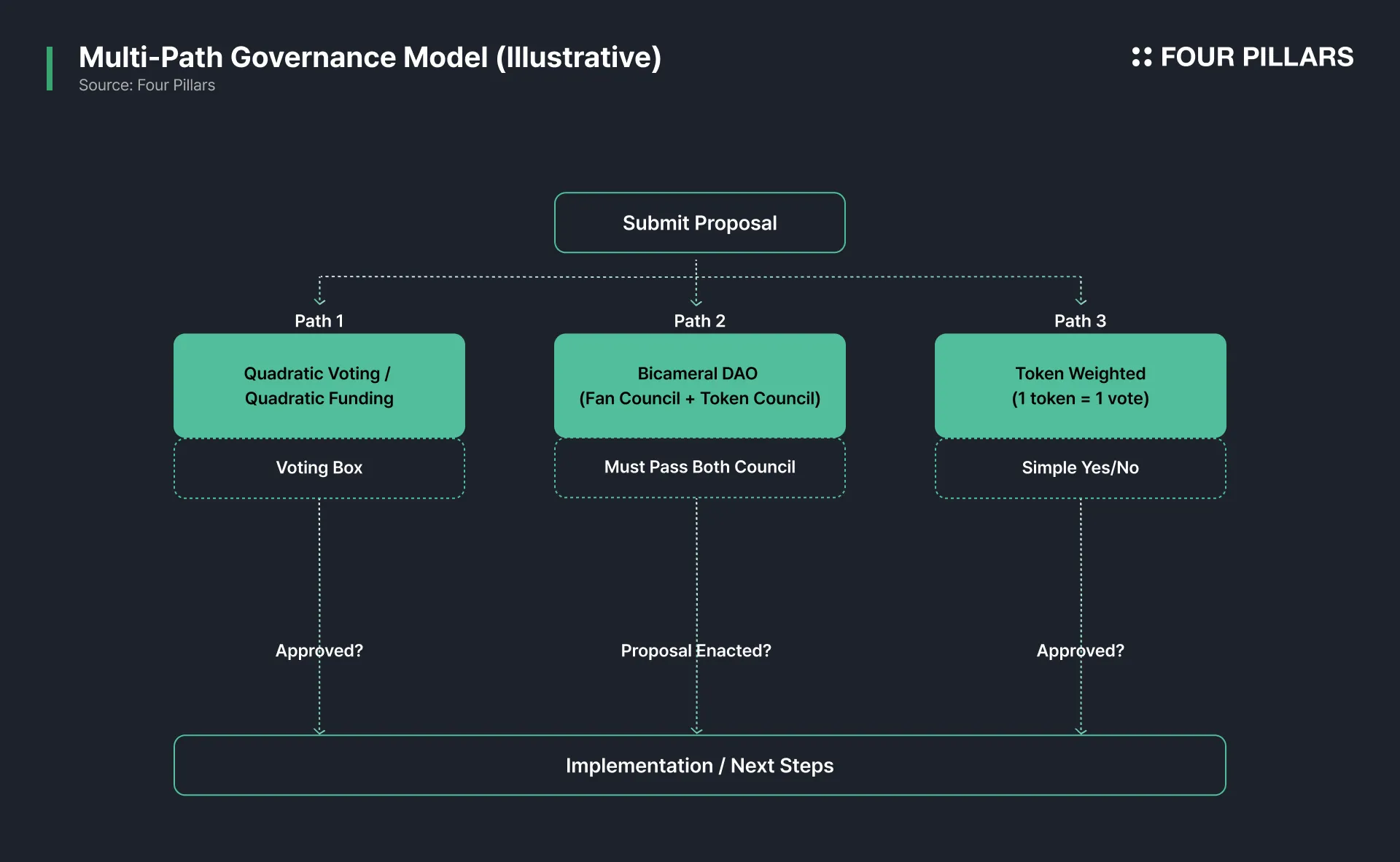 Multi-Path Governance Model (Illustrative)
Source: Four Pillars

FOUR PILLARS

Submit Proposal

Path 1

Quadratic Voting / Quadratic Funding

Voting Box

Approved?

Path 2

Bicameral DAO (Fan Council + Token Council)

Must Pass Both Council

Proposal Enacted?

Path 3

Token Weighted (1 token = 1 vote)

Simple Yes/No

Approved?

Implementation / Next Steps